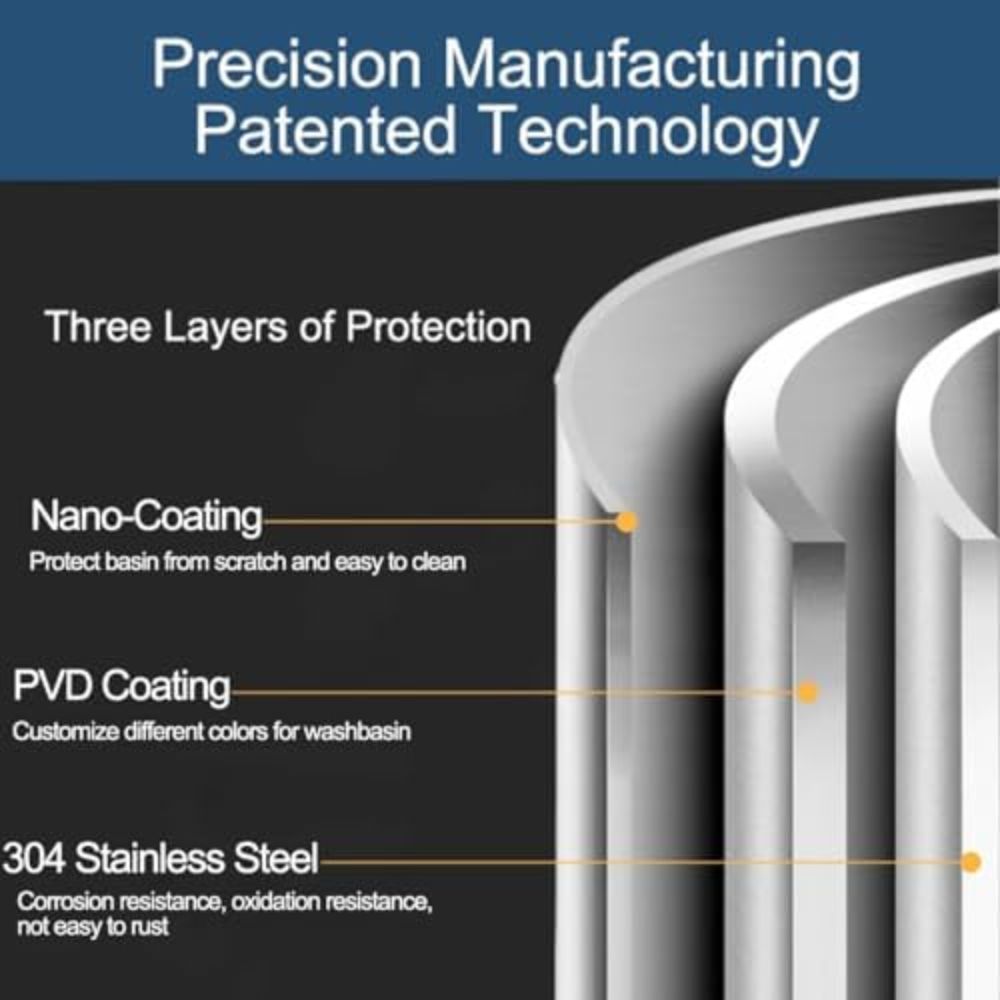 Precision Manufacturing
Patented Technology

Three Layers of Protection

Nano-Coating
Protect basin from scratch and easy to clean

PVD Coating
Customize different colors for washbasin

304 Stainless Steel
Corrosion resistance, oxidation resistance, not easy to rust